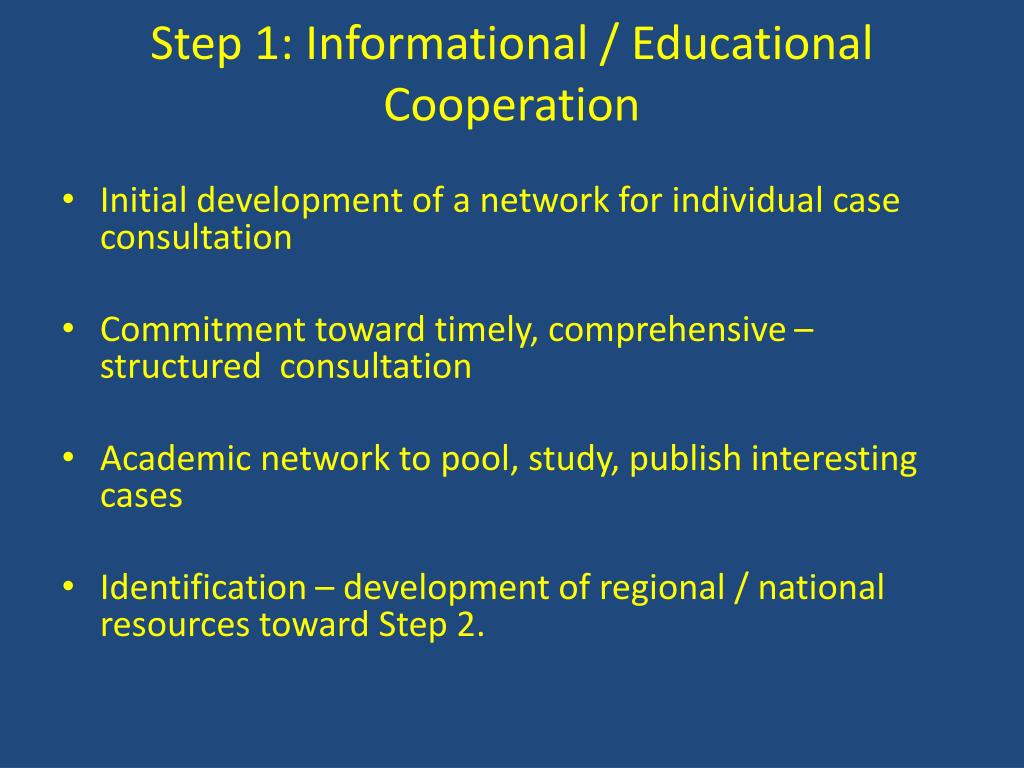 Step 1: Informational / Educational Cooperation

• Initial development of a network for individual case consultation

• Commitment toward timely, comprehensive – structured consultation

• Academic network to pool, study, publish interesting cases

• Identification – development of regional / national resources toward Step 2.